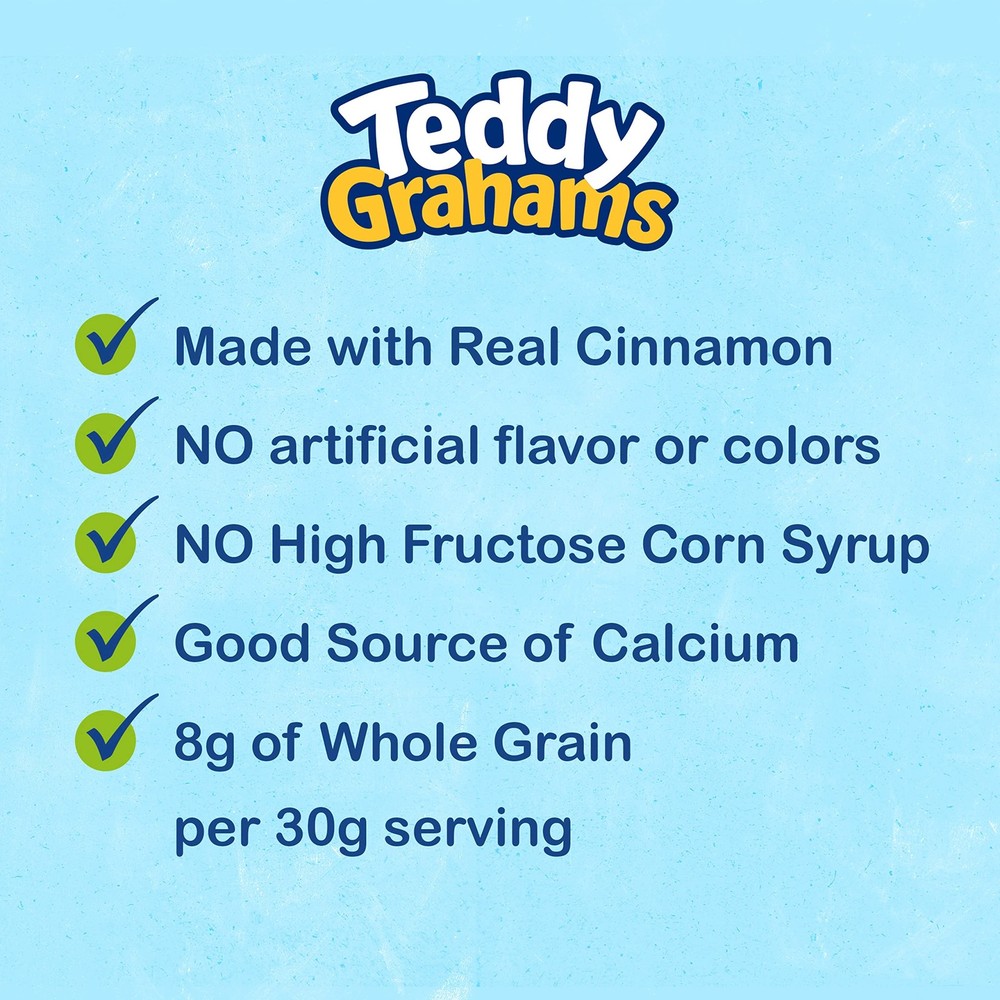 Teddy Grahams

Made with Real Cinnamon

NO artificial flavor or colors

NO High Fructose Corn Syrup

Good Source of Calcium

8g of Whole Grain per 30g serving